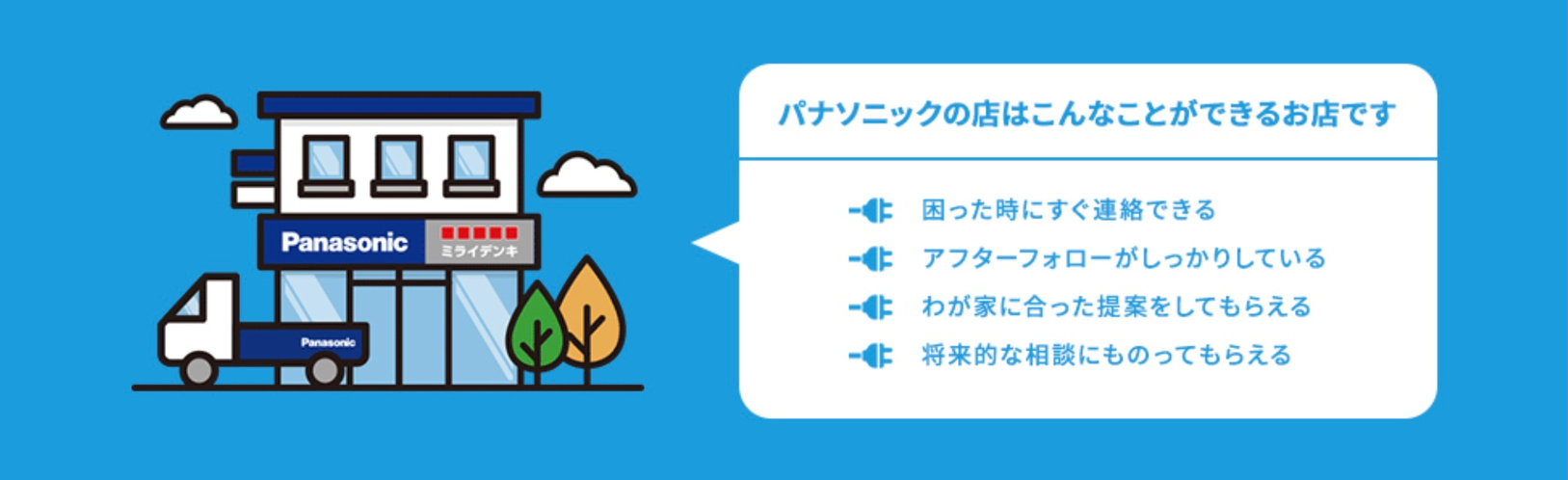 Panasonic
ミライデンキ
Panasonic

パナソニックの店はこんなことができるお店です

困った時にすぐ連絡できる
アフターフォローがしっかりしている
わが家に合った提案をしてもらえる
将来的な相談にものってもらえる